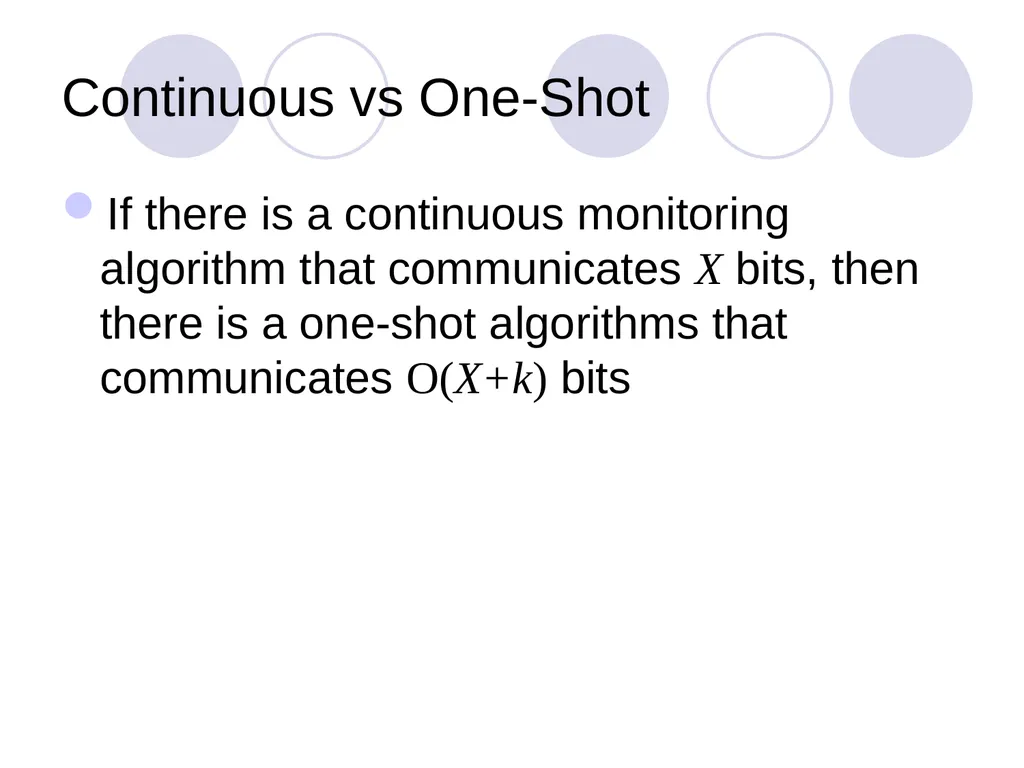 Continuous vs One-Shot

If there is a continuous monitoring algorithm that communicates $X$ bits, then there is a one-shot algorithms that communicates $O(X+k)$ bits